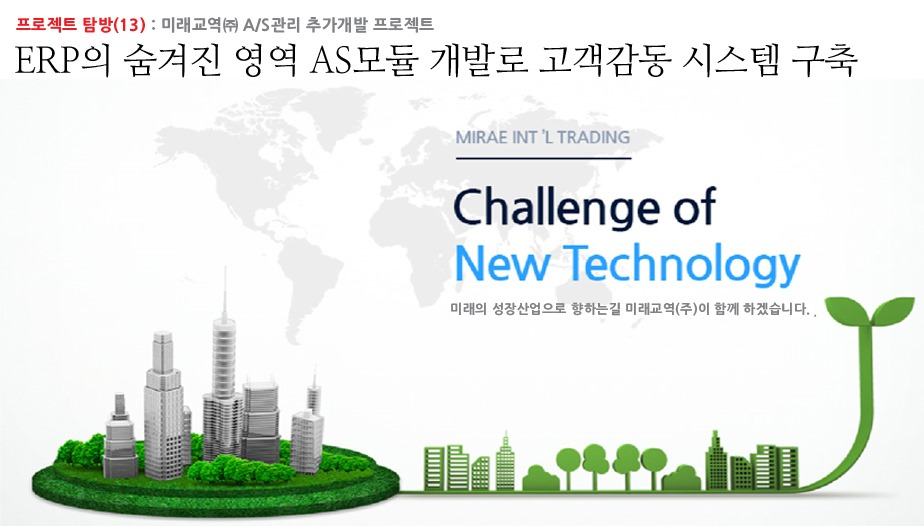 프로젝트 탐방(13) : 미래교역㈜ A/S관리 추가개발 프로젝트

ERP의 숨겨진 영역 AS모듈 개발로 고객감동 시스템 구축

MIRAE INT 'L TRADING

Challenge of
New Technology

미래의 성장산업으로 향하는길 미래교역(주)이 함께 하겠습니다.